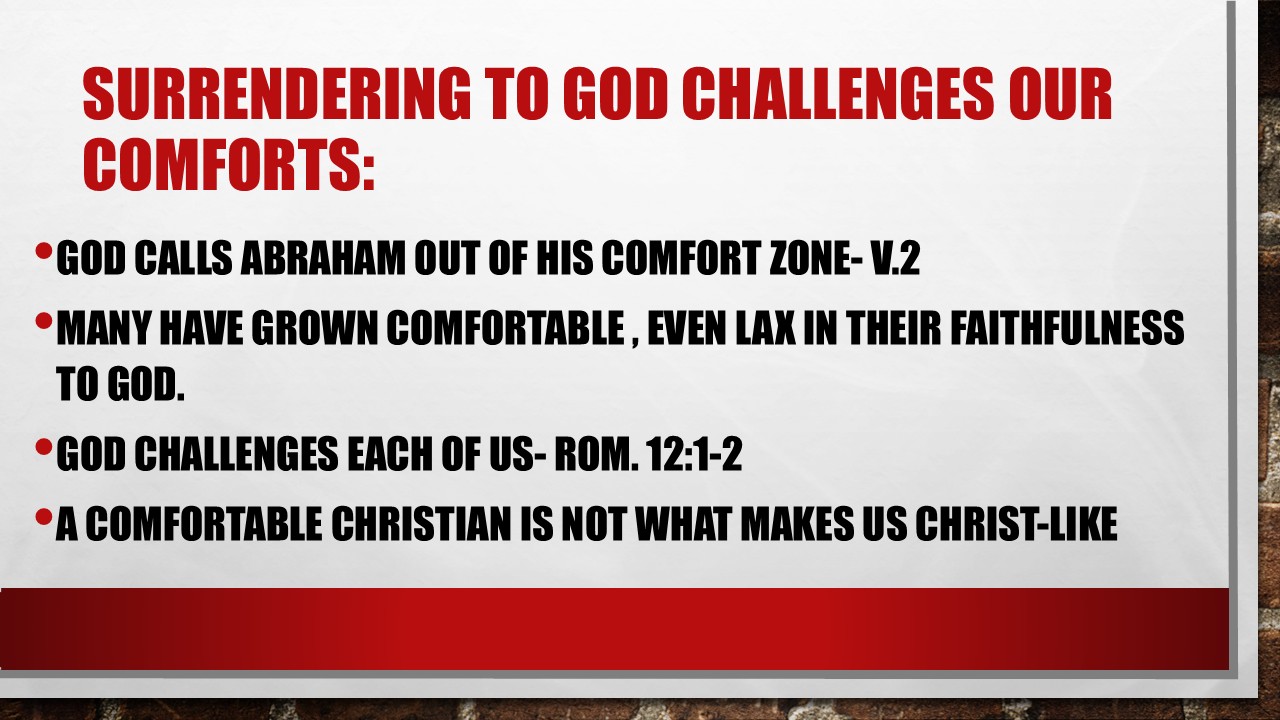 SURRENDERING TO GOD CHALLENGES OUR COMFORTS:

• GOD CALLS ABRAHAM OUT OF HIS COMFORT ZONE- V.2

• MANY HAVE GROWN COMFORTABLE , EVEN LAX IN THEIR FAITHFULNESS TO GOD.

• GOD CHALLENGES EACH OF US- ROM. 12:1-2

• A COMFORTABLE CHRISTIAN IS NOT WHAT MAKES US CHRIST-LIKE